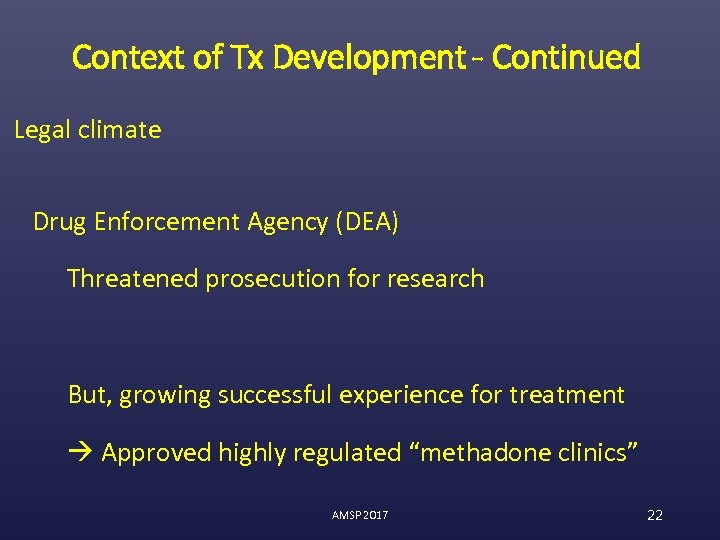 Context of Tx Development - Continued

Legal climate

Drug Enforcement Agency (DEA)

Threatened prosecution for research

But, growing successful experience for treatment

→ Approved highly regulated “methadone clinics”

AMSP 2017

22